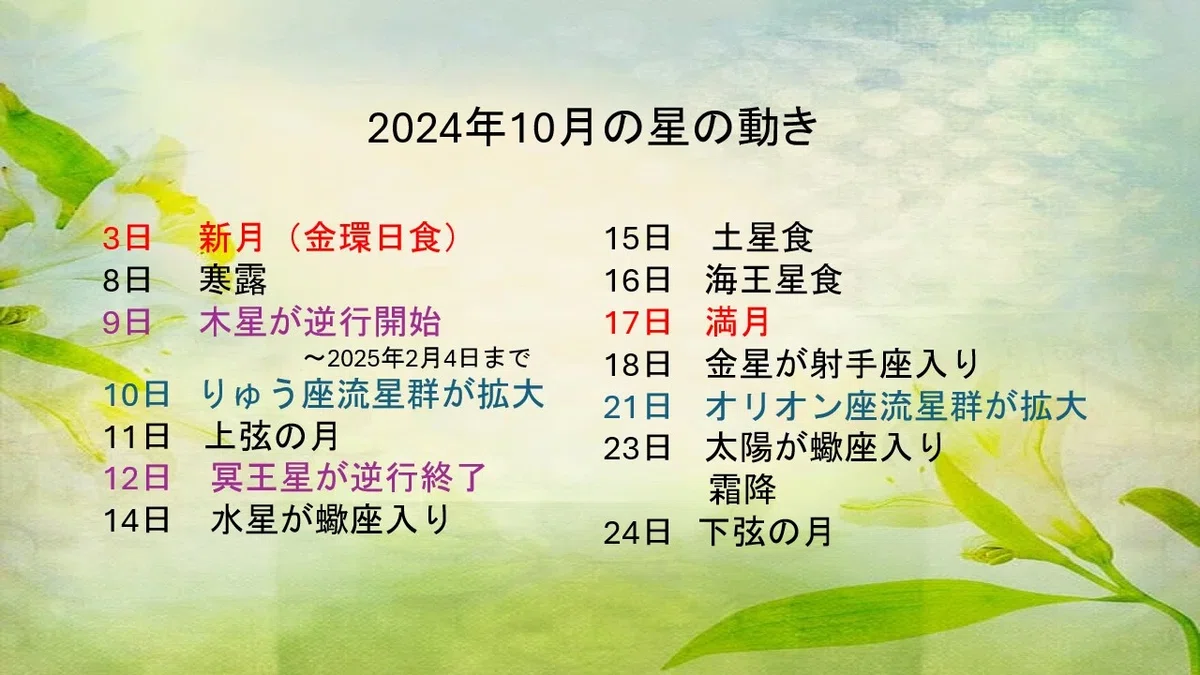 2024年10月の星の動き

3日　新月（金環日食）
8日　寒露
9日　木星が逆行開始
～2025年2月4日まで
10日　りゅう座流星群が拡大
11日　上弦の月
12日　冥王星が逆行終了
14日　水星が蠍座入り

15日　土星食
16日　海王星食
17日　満月
18日　金星が射手座入り
21日　オリオン座流星群が拡大
23日　太陽が蠍座入り
霜降
24日　下弦の月